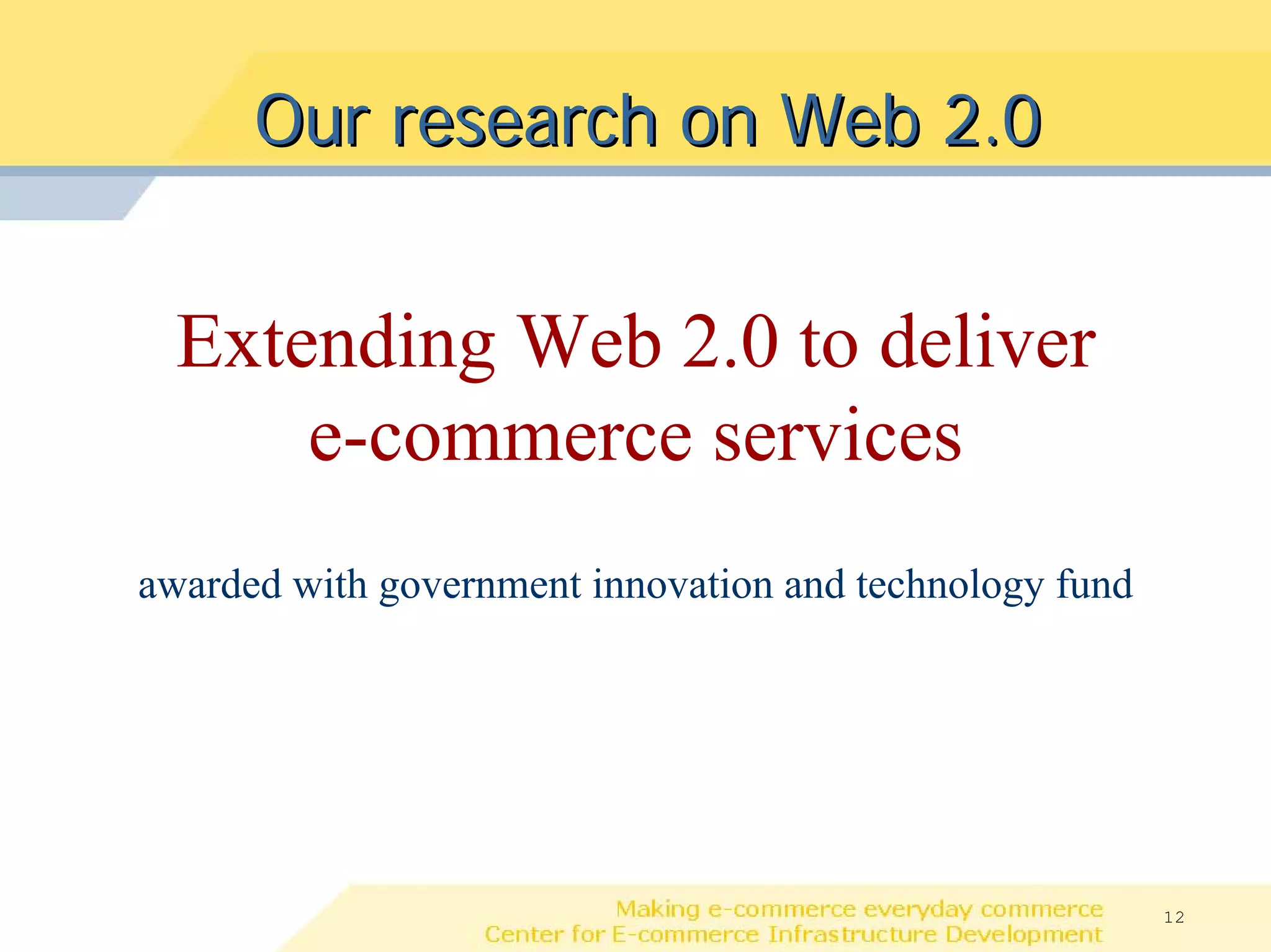 Our research on Web 2.0

Extending Web 2.0 to deliver e-commerce services

awarded with government innovation and technology fund

Making e-commerce everyday commerce
Center for E-commerce Infrastructure Development

12